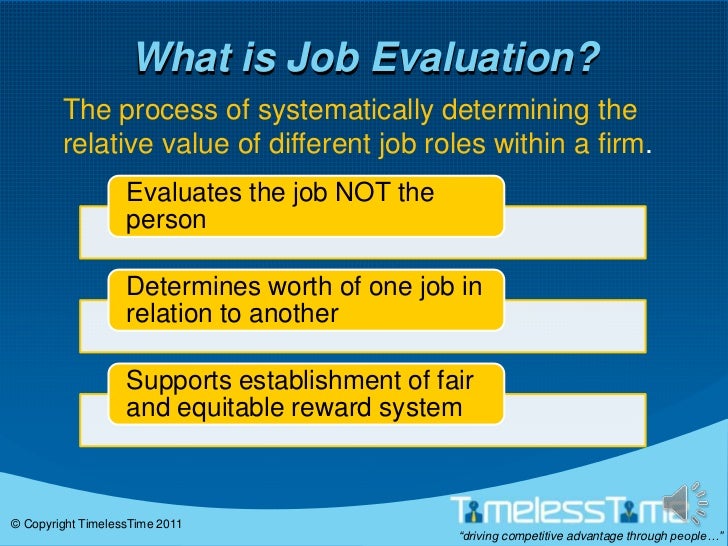 What is Job Evaluation?

The process of systematically determining the relative value of different job roles within a firm.

Evaluates the job NOT the person

Determines worth of one job in relation to another

Supports establishment of fair and equitable reward system

© Copyright TimelessTime 2011

TimelessTime

"driving competitive advantage through people…"